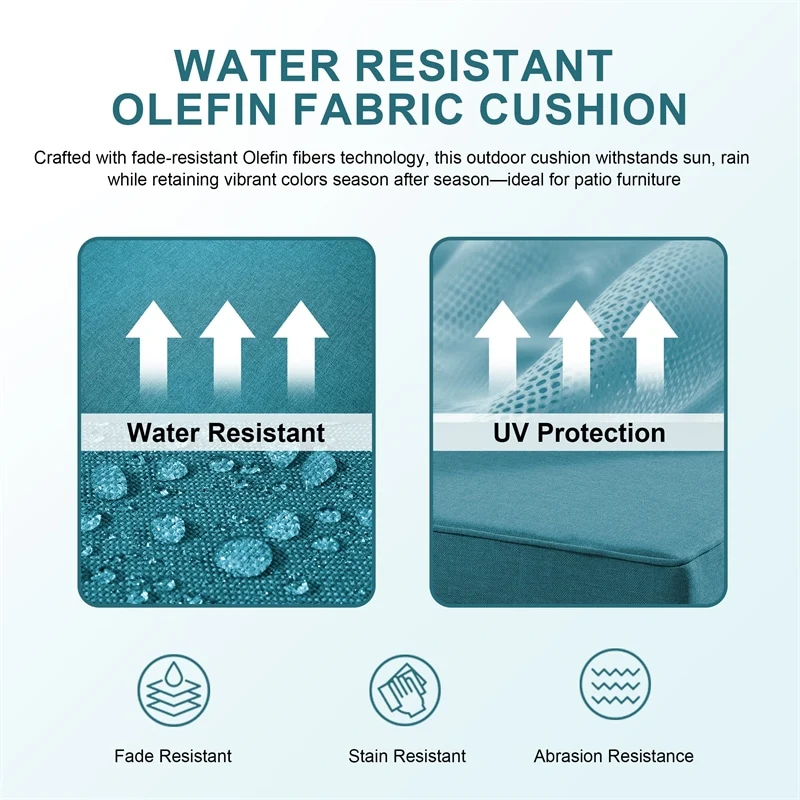 WATER RESISTANT
OLEFIN FABRIC CUSHION

Crafted with fade-resistant Olefin fibers technology, this outdoor cushion withstands sun, rain while retaining vibrant colors season after season—ideal for patio furniture

Water Resistant

UV Protection

Fade Resistant

Stain Resistant

Abrasion Resistance